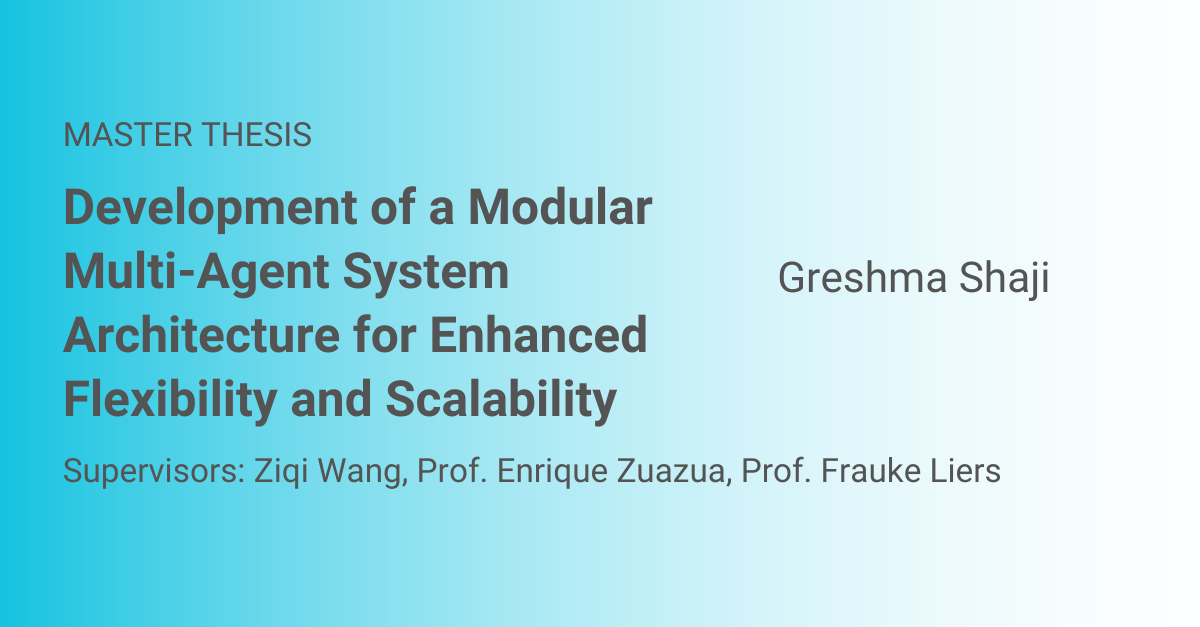 MASTER THESIS

Development of a Modular Multi-Agent System Architecture for Enhanced Flexibility and Scalability

Greshma Shaji

Supervisors: Ziqi Wang, Prof. Enrique Zuazua, Prof. Frauke Liers